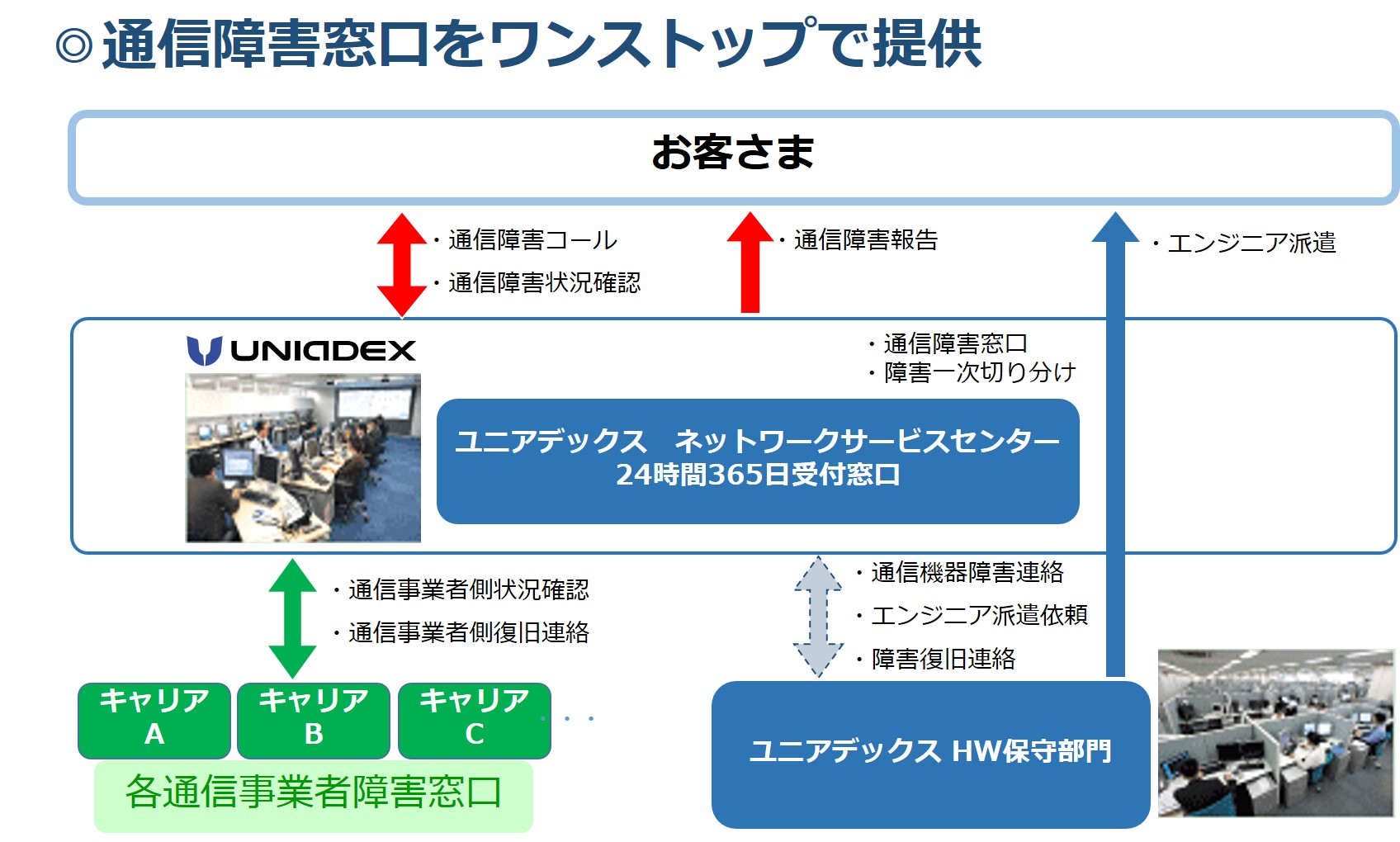 ◎通信障害窓口をワンストップで提供

お客さま

・通信障害コール
・通信障害状況確認

・通信障害報告

・エンジニア派遣

UNIADEX

・通信障害窓口
・障害一次切り分け

ユニアデックス　ネットワークサービスセンター
24時間365日受付窓口

・通信事業者側状況確認
・通信事業者側復旧連絡

・通信機器障害連絡
・エンジニア派遣依頼
・障害復旧連絡

キャリア A

キャリア B

キャリア C

・・・

各通信事業者障害窓口

ユニアデックス HW保守部門